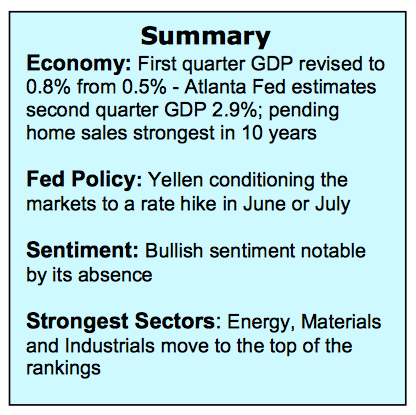 Summary

Economy: First quarter GDP revised to 0.8% from 0.5% - Atlanta Fed estimates second quarter GDP 2.9%; pending home sales strongest in 10 years

Fed Policy: Yellen conditioning the markets to a rate hike in June or July

Sentiment: Bullish sentiment notable by its absence

Strongest Sectors: Energy, Materials and Industrials move to the top of the rankings